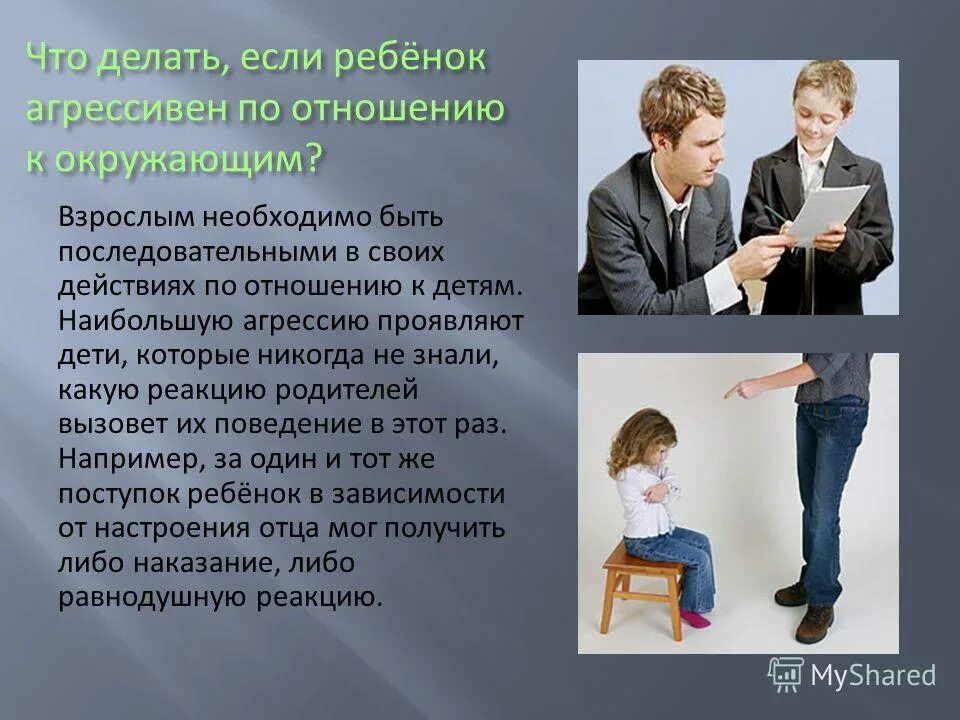 Что делать, если ребёнок агрессивен по отношению к окружающим?

Взрослым необходимо быть последовательными в своих действиях по отношению к детям. Наибольшую агрессию проявляют дети, которые никогда не знали, какую реакцию родителей вызовет их поведение в этот раз. Например, за один и тот же поступок ребёнок в зависимости от настроения отца мог получить либо наказание, либо равнодушную реакцию.

MyShared